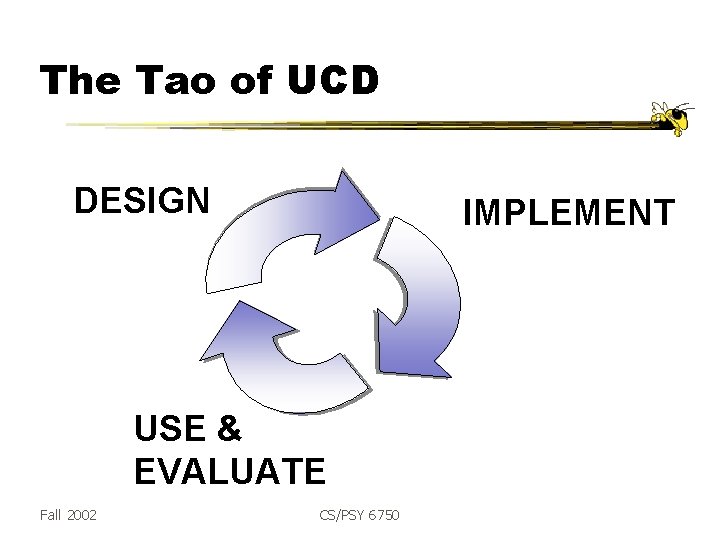 The Tao of UCD

DESIGN

IMPLEMENT

USE & EVALUATE

Fall 2002

CS/PSY 6750